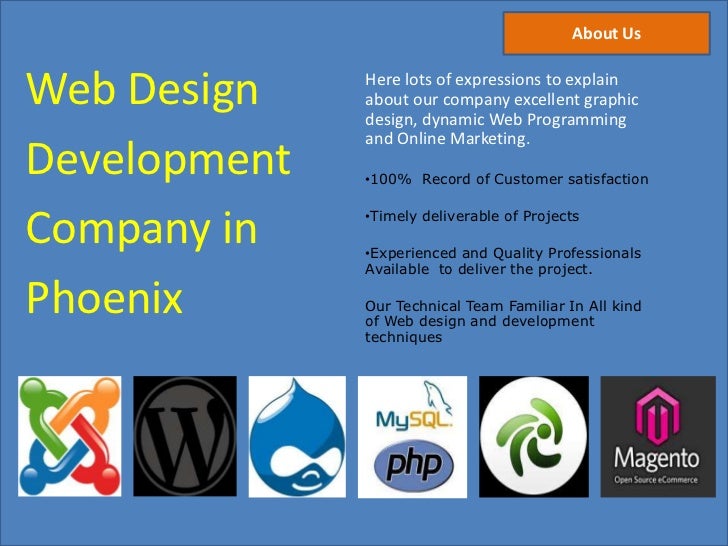 About Us

Web Design Development Company in Phoenix

Here lots of expressions to explain about our company excellent graphic design, dynamic Web Programming and Online Marketing.

•100% Record of Customer satisfaction

•Timely deliverable of Projects

•Experienced and Quality Professionals Available to deliver the project.

Our Technical Team Familiar In All kind of Web design and development techniques

W

MySQL

php

Magento
Open Source eCommerce